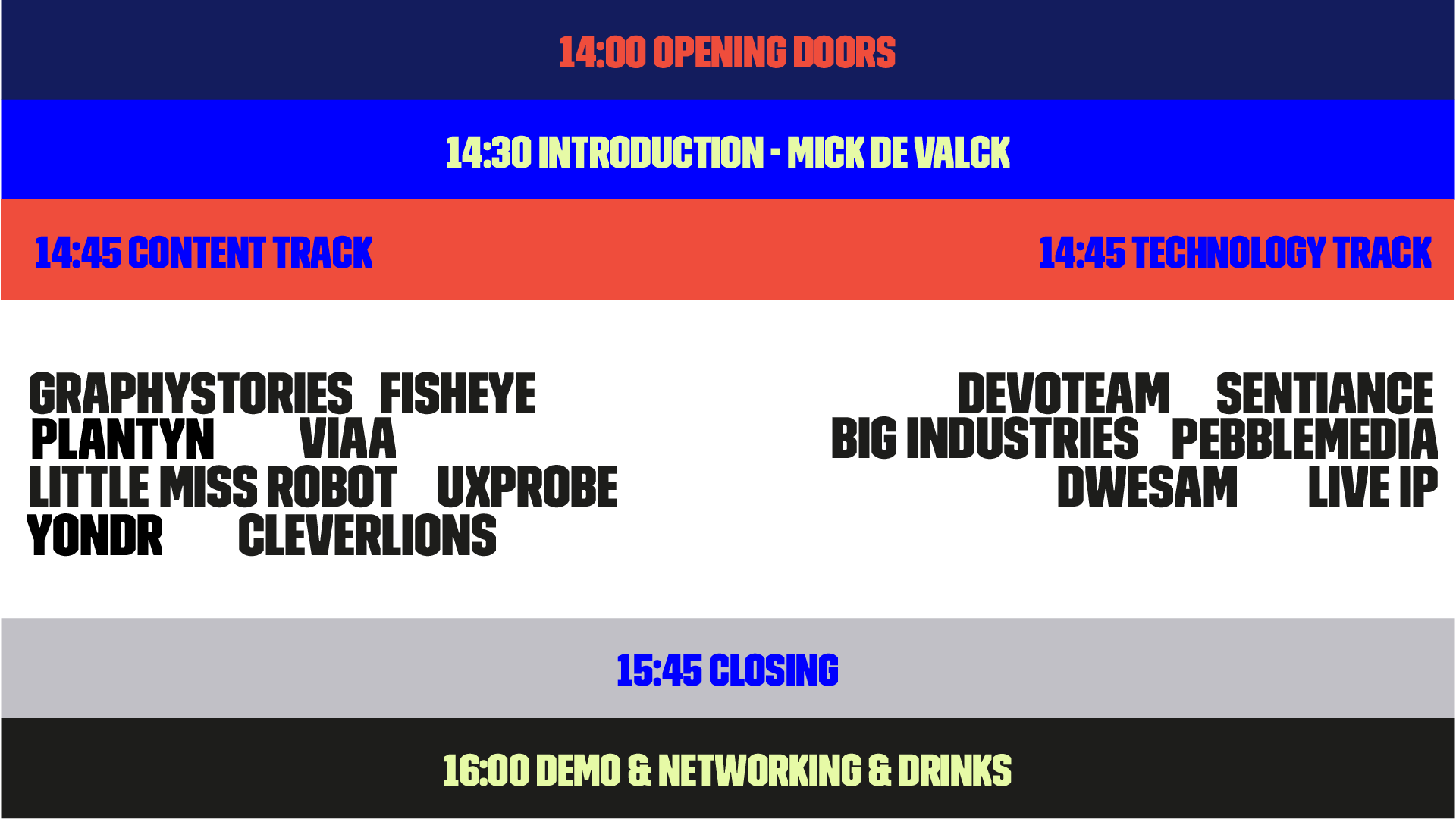 14:00 OPENING DOORS

14:30 INTRODUCTION - MICK DE VALCK

14:45 CONTENT TRACK

GRAPHYSTORIES FISHEYE
PLANTYN VIAA
LITTLE MISS ROBOT UXPROBE
YONDR CLEVERLIONS

14:45 TECHNOLOGY TRACK

DEVOTEAM SENTIANCE
BIG INDUSTRIES PEBBLEMEDIA
DWESAM LIVE IP

15:45 CLOSING

16:00 DEMO & NETWORKING & DRINKS